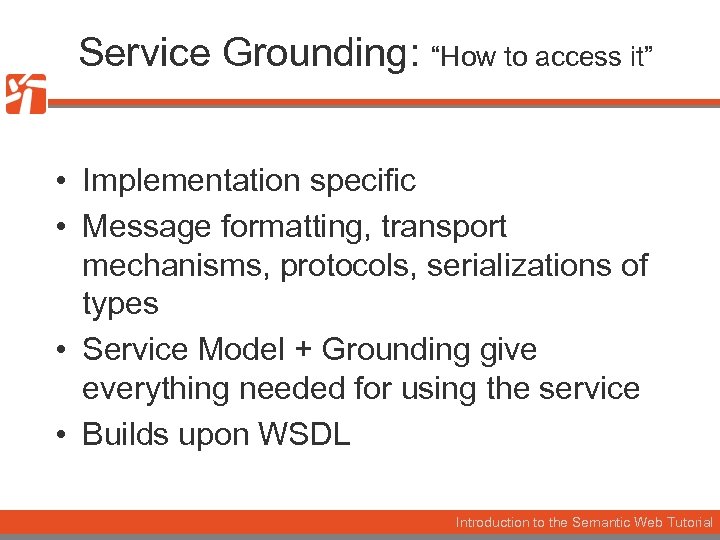 Service Grounding: “How to access it”

• Implementation specific
• Message formatting, transport mechanisms, protocols, serializations of types
• Service Model + Grounding give everything needed for using the service
• Builds upon WSDL

Introduction to the Semantic Web Tutorial